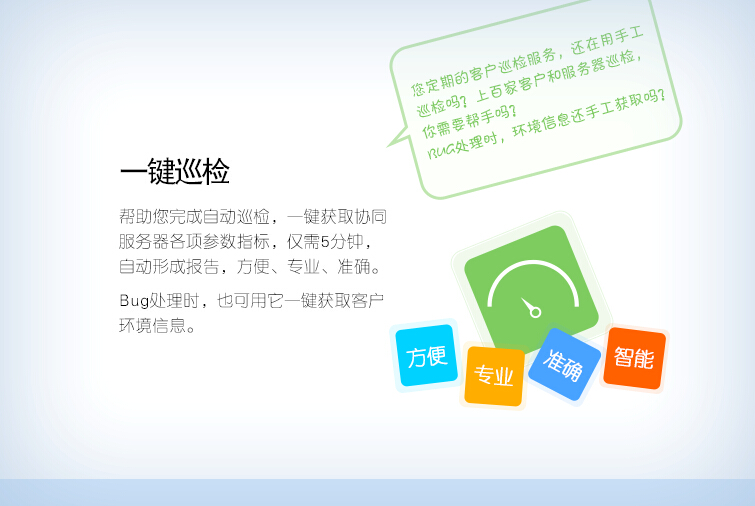 您定期的客户巡检服务，还在用手工巡检吗？上百家客户和服务器巡检，你需要帮手吗？
BUG处理时，环境信息还手工获取吗？

一键巡检

帮助您完成自动巡检，一键获取协同服务器各项参数指标，仅需5分钟，自动形成报告，方便、专业、准确。

Bug处理时，也可用它一键获取客户环境信息。

方便
专业
准确
智能